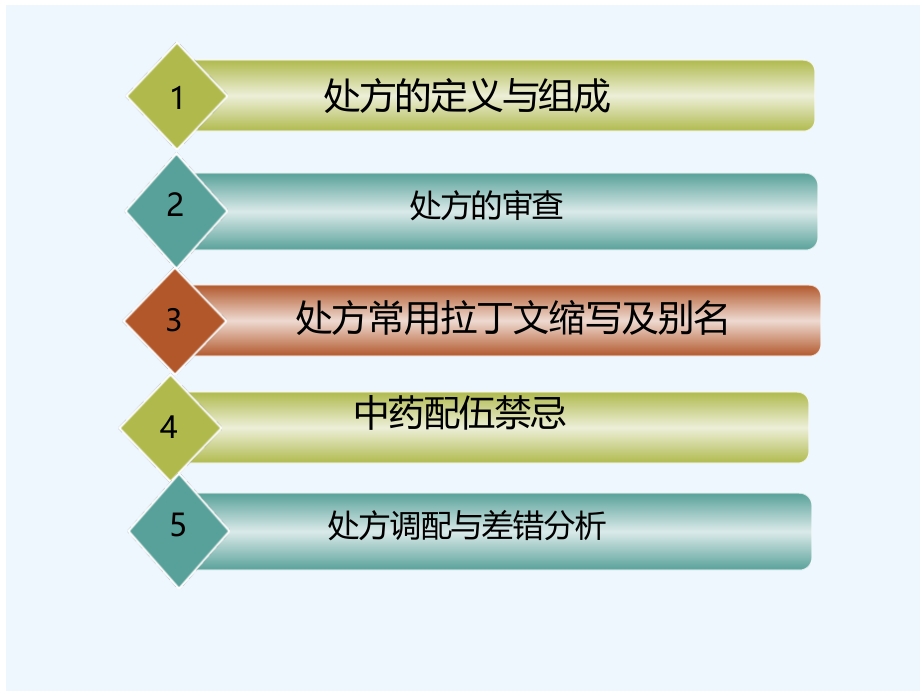 1 处方的定义与组成

2 处方的审查

3 处方常用拉丁文缩写及别名

4 中药配伍禁忌

5 处方调配与差错分析